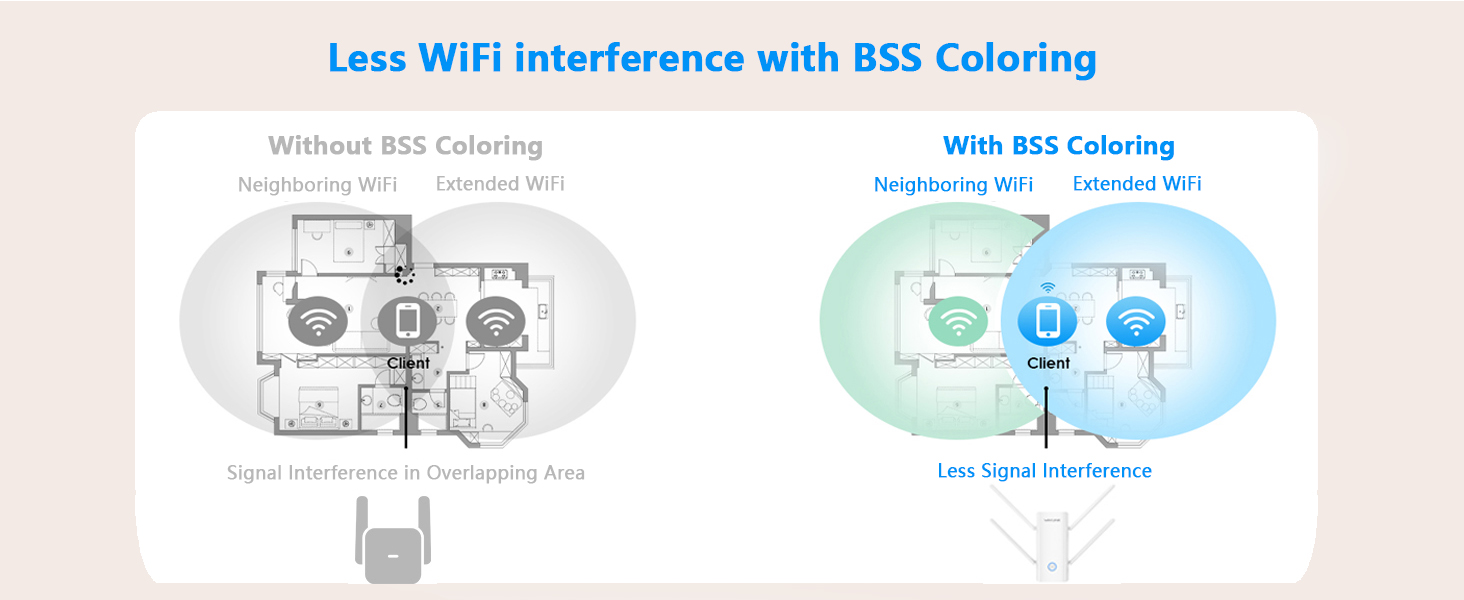 Less WiFi interference with BSS Coloring

Without BSS Coloring

Neighboring WiFi

Extended WiFi

Client

Signal Interference in Overlapping Area

With BSS Coloring

Neighboring WiFi

Extended WiFi

Client

Less Signal Interference